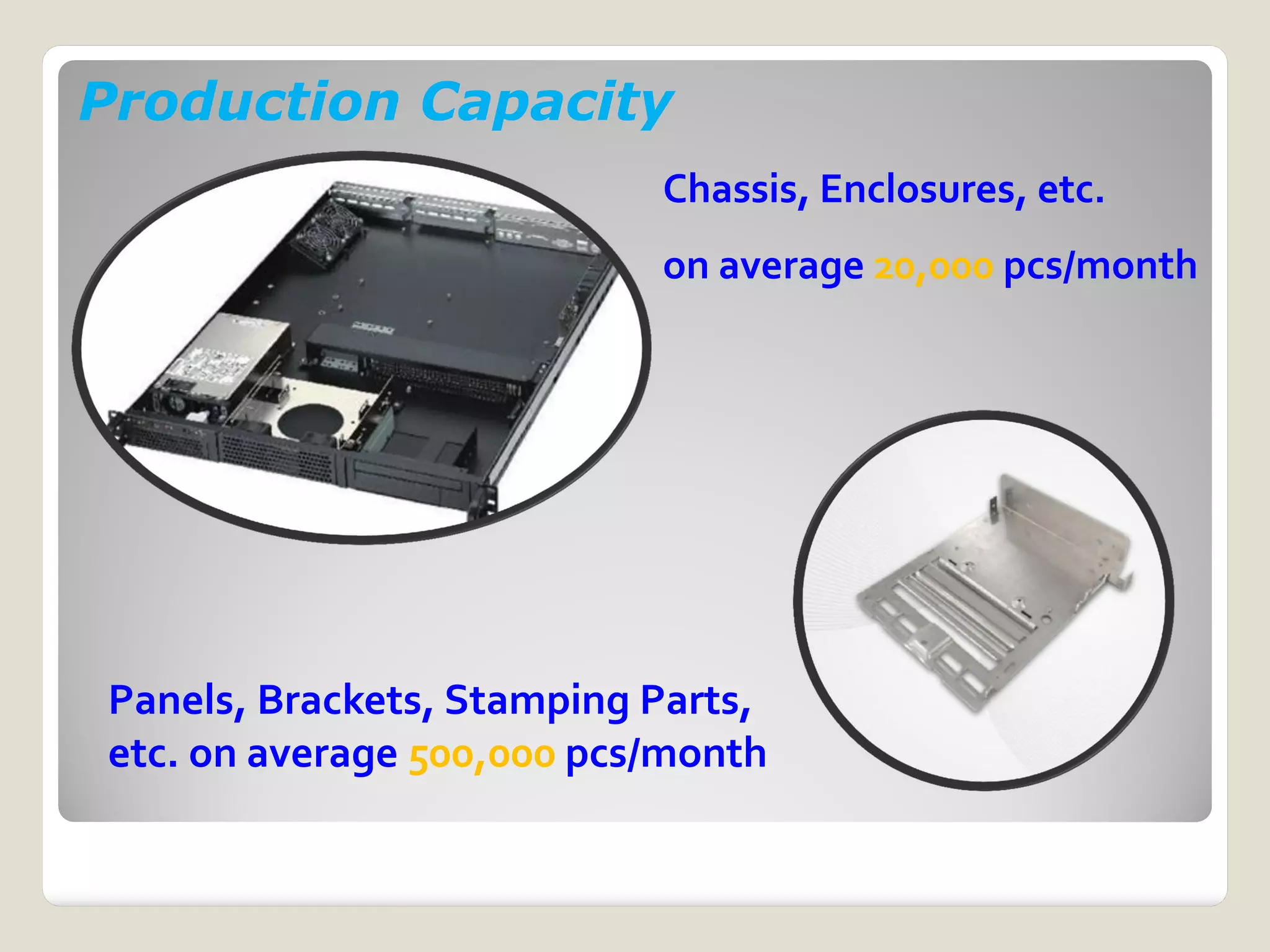 Production Capacity

Chassis, Enclosures, etc.

on average 20,000 pcs/month

Panels, Brackets, Stamping Parts, etc. on average 500,000 pcs/month